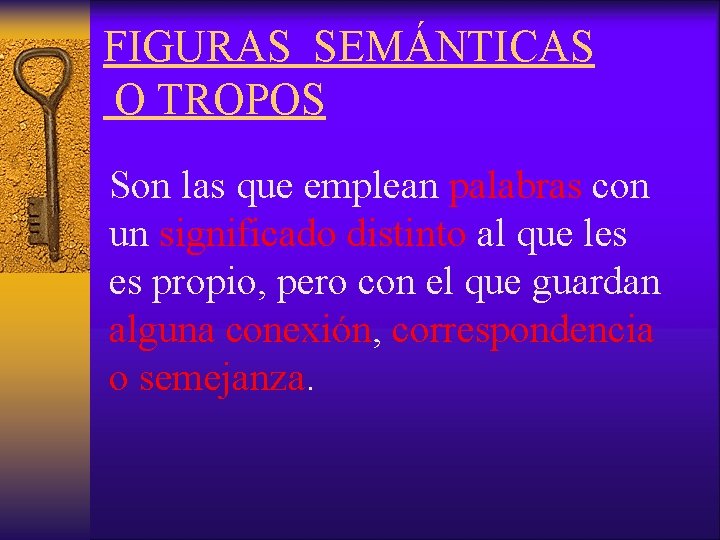 FIGURAS SEMÁNTICAS
O TROPOS

Son las que emplean palabras con un significado distinto al que les es propio, pero con el que guardan alguna conexión, correspondencia o semejanza.